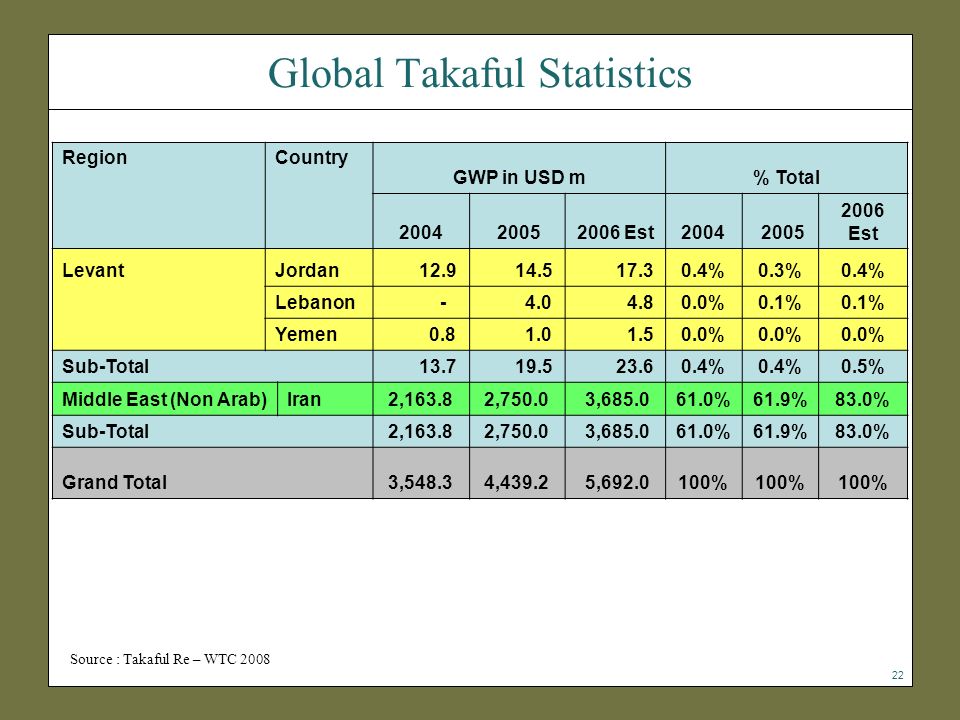 Global Takaful Statistics

| Region | Country | GWP in USD m | | | % Total | | |
|---|---|---|---|---|---|---|---|
| | | 2004 | 2005 | 2006 Est | 2004 | 2005 | 2006 Est |
| Levant | Jordan | 12.9 | 14.5 | 17.3 | 0.4% | 0.3% | 0.4% |
| | Lebanon | - | 4.0 | 4.8 | 0.0% | 0.1% | 0.1% |
| | Yemen | 0.8 | 1.0 | 1.5 | 0.0% | 0.0% | 0.0% |
| Sub-Total | | 13.7 | 19.5 | 23.6 | 0.4% | 0.4% | 0.5% |
| Middle East (Non Arab) | Iran | 2,163.8 | 2,750.0 | 3,685.0 | 61.0% | 61.9% | 83.0% |
| Sub-Total | | 2,163.8 | 2,750.0 | 3,685.0 | 61.0% | 61.9% | 83.0% |
| Grand Total | | 3,548.3 | 4,439.2 | 5,692.0 | 100% | 100% | 100% |

Source : Takaful Re – WTC 2008

22